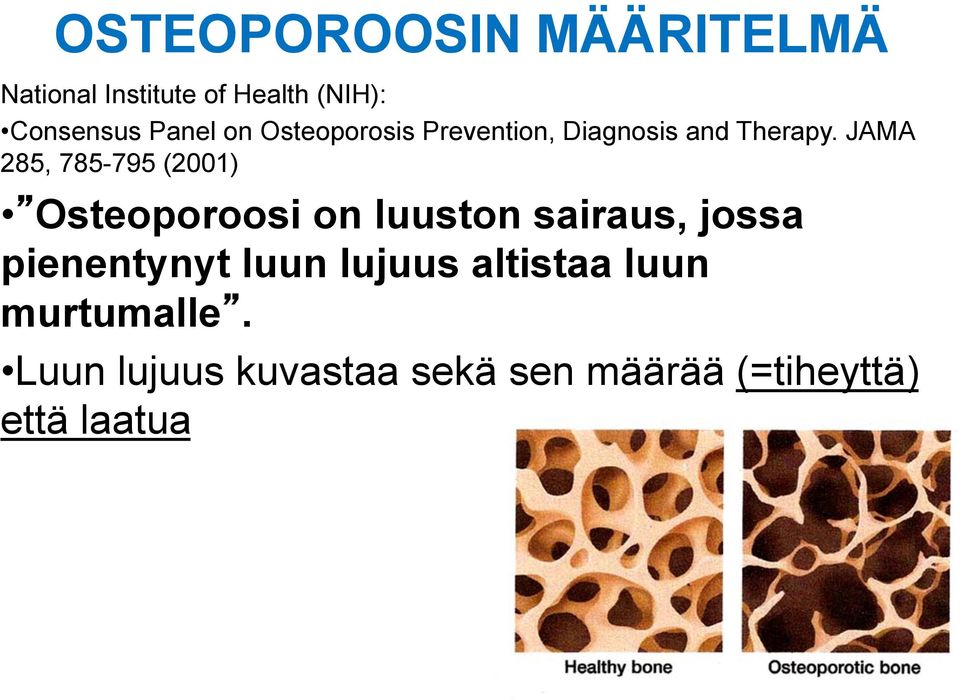 OSTEOPOROOSIN MÄÄRITELMÄ

National Institute of Health (NIH):

•Consensus Panel on Osteoporosis Prevention, Diagnosis and Therapy. JAMA 285, 785-795 (2001)

•”Osteoporoosi on luuston sairaus, jossa pienentynyt luun lujuus altistaa luun murtumalle”.

•Luun lujuus kuvastaa sekä sen määrää (=tiheyttä) että laatua

Healthy bone

Osteoporotic bone